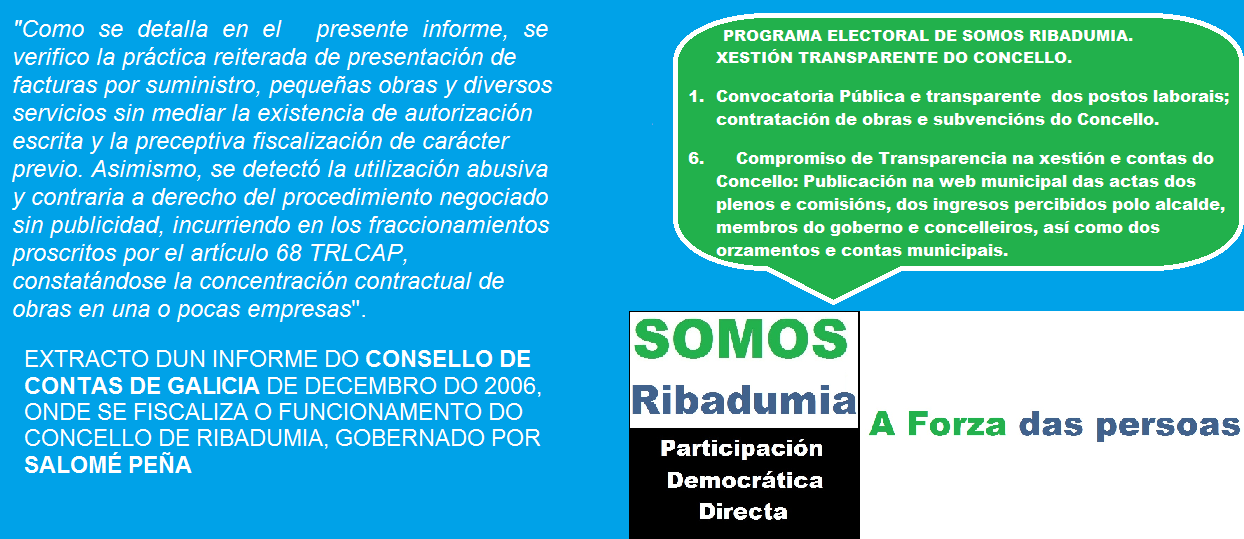 "Como se detalla en el presente informe, se verifico la práctica reiterada de presentación de facturas por suministro, pequeñas obras y diversos servicios sin mediar la existencia de autorización escrita y la preceptiva fiscalización de carácter previo. Asimismo, se detectó la utilización abusiva y contraria a derecho del procedimiento negociado sin publicidad, incurriendo en los fraccionamientos proscritos por el artículo 68 TRLCAP, constatándose la concentración contractual de obras en una o pocas empresas".

EXTRACTO DUN INFORME DO CONSELLO DE CONTAS DE GALICIA DE DECEMBRO DO 2006, ONDE SE FISCALIZA O FUNCIONAMENTO DO CONCELLO DE RIBADUMIA, GOBERNADO POR SALOMÉ PEÑA

PROGRAMA ELECTORAL DE SOMOS RIBADUMIA.
XESTIÓN TRANSPARENTE DO CONCELLO.

1. Convocatoria Pública e transparente dos postos laborais; contratación de obras e subvencións do Concello.

6. Compromiso de Transparencia na xestión e contas do Concello: Publicación na web municipal das actas dos plenos e comisións, dos ingresos percibidos polo alcalde, membros do goberno e concelleiros, así como dos orzamentos e contas municipais.

SOMOS
Ribadumia
Participación
Democrática
Directa

A Forza das persoas